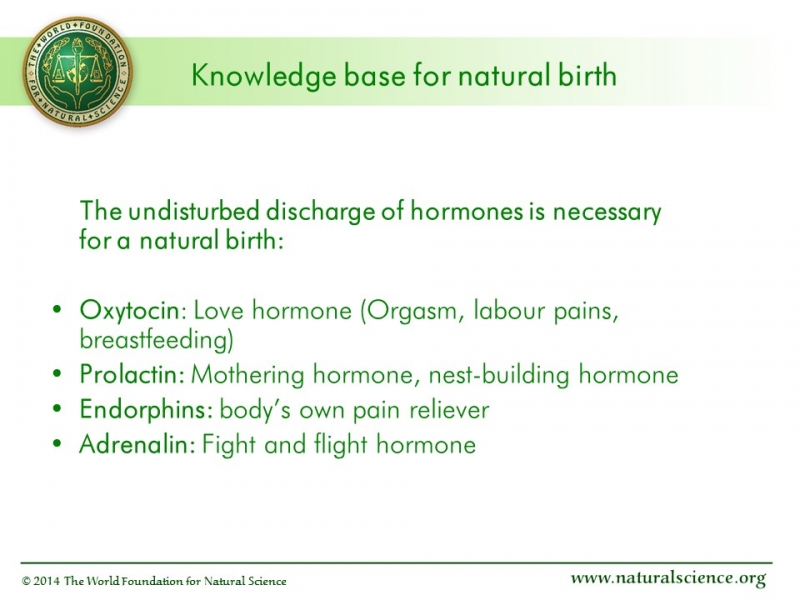 THE WORLD FOUNDATION FOR NATURAL SCIENCE

Knowledge base for natural birth

The undisturbed discharge of hormones is necessary for a natural birth:

• Oxytocin: Love hormone (Orgasm, labour pains, breastfeeding)
• Prolactin: Mothering hormone, nest-building hormone
• Endorphins: body's own pain reliever
• Adrenalin: Fight and flight hormone

© 2014 The World Foundation for Natural Science

www.naturalscience.org